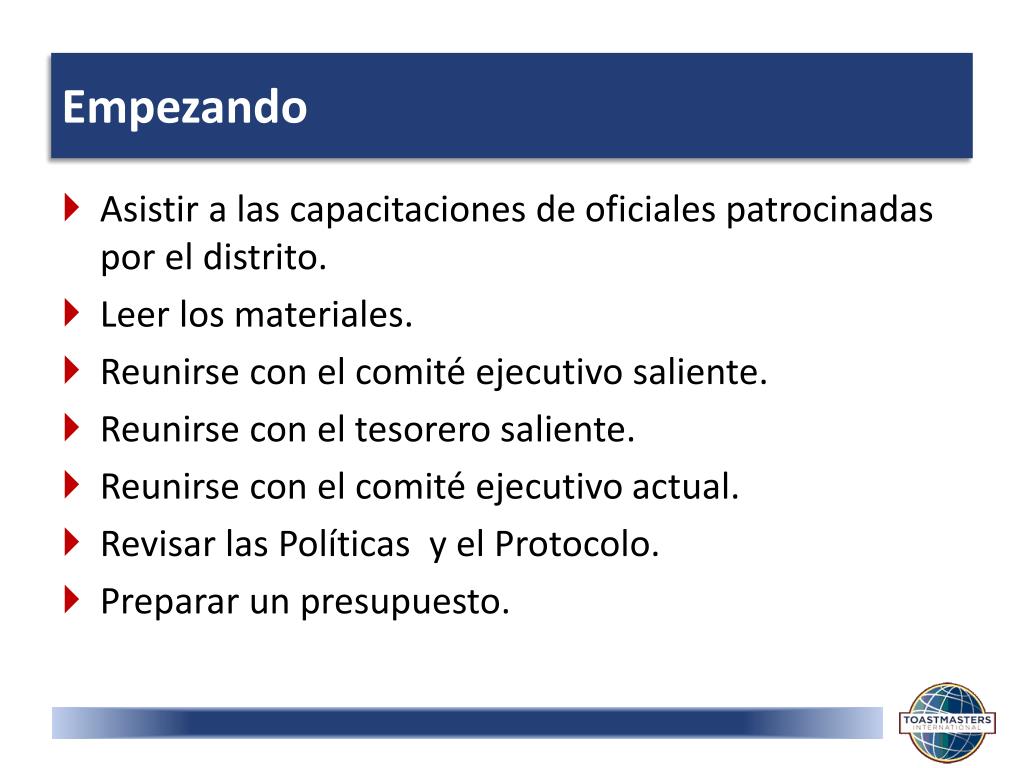 Empezando

Asistir a las capacitaciones de oficiales patrocinadas por el distrito.

Leer los materiales.

Reunirse con el comité ejecutivo saliente.

Reunirse con el tesorero saliente.

Reunirse con el comité ejecutivo actual.

Revisar las Políticas y el Protocolo.

Preparar un presupuesto.

TOASTMASTERS INTERNATIONAL